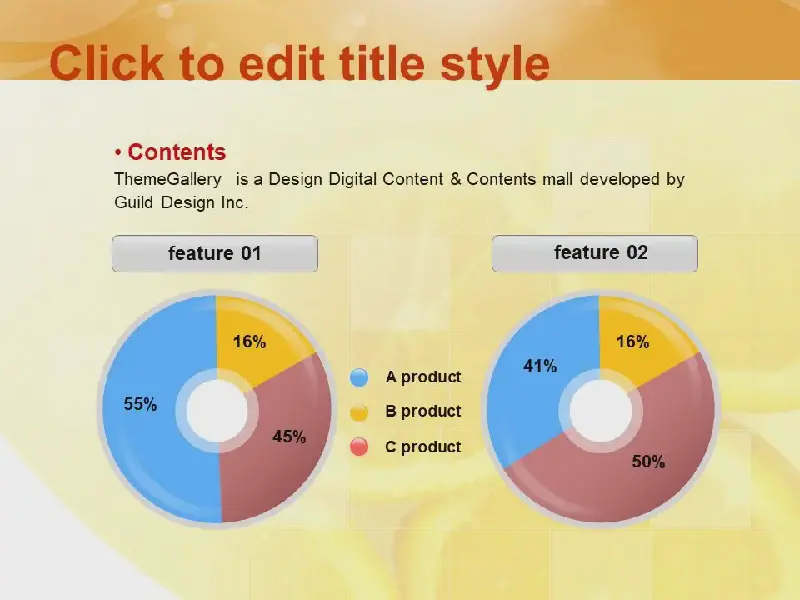 Click to edit title style

• Contents
ThemeGallery is a Design Digital Content & Contents mall developed by Guild Design Inc.

feature 01

16%
55%
45%

A product
B product
C product

feature 02

16%
41%
50%